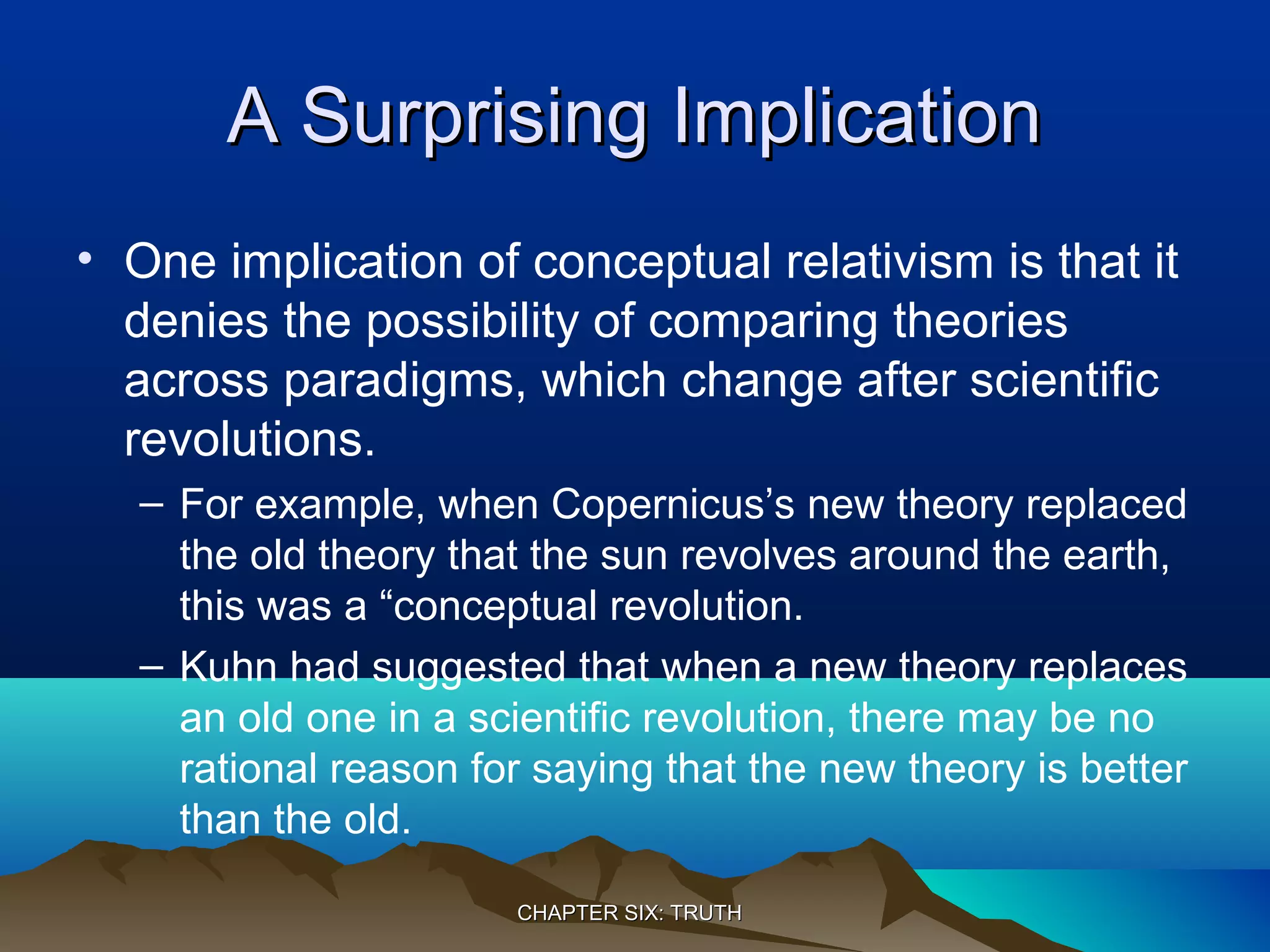 A Surprising Implication

• One implication of conceptual relativism is that it denies the possibility of comparing theories across paradigms, which change after scientific revolutions.

– For example, when Copernicus’s new theory replaced the old theory that the sun revolves around the earth, this was a “conceptual revolution.

– Kuhn had suggested that when a new theory replaces an old one in a scientific revolution, there may be no rational reason for saying that the new theory is better than the old.

CHAPTER SIX: TRUTH